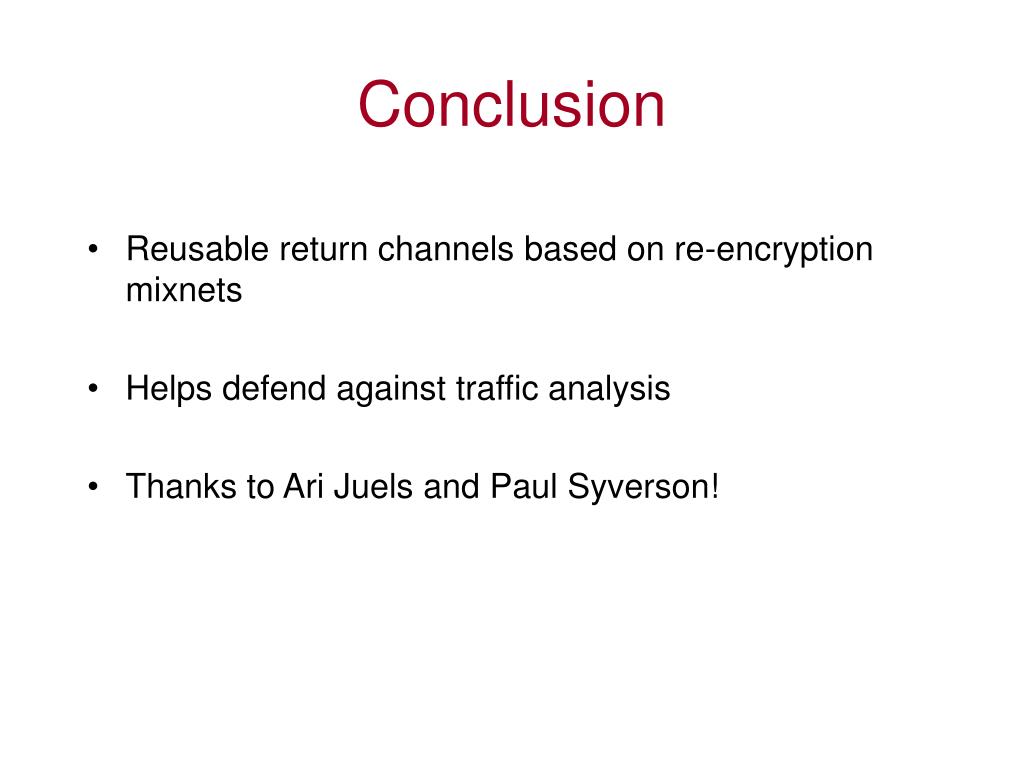 Conclusion

• Reusable return channels based on re-encryption mixnets

• Helps defend against traffic analysis

• Thanks to Ari Juels and Paul Syverson!